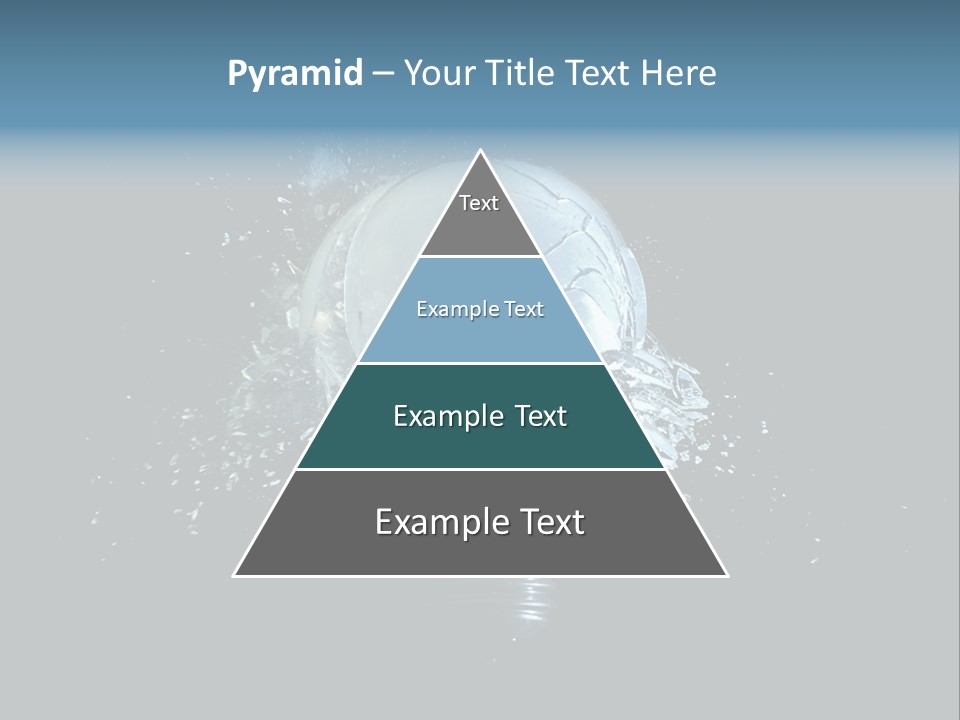 Pyramid – Your Title Text Here

Text

Example Text

Example Text

Example Text